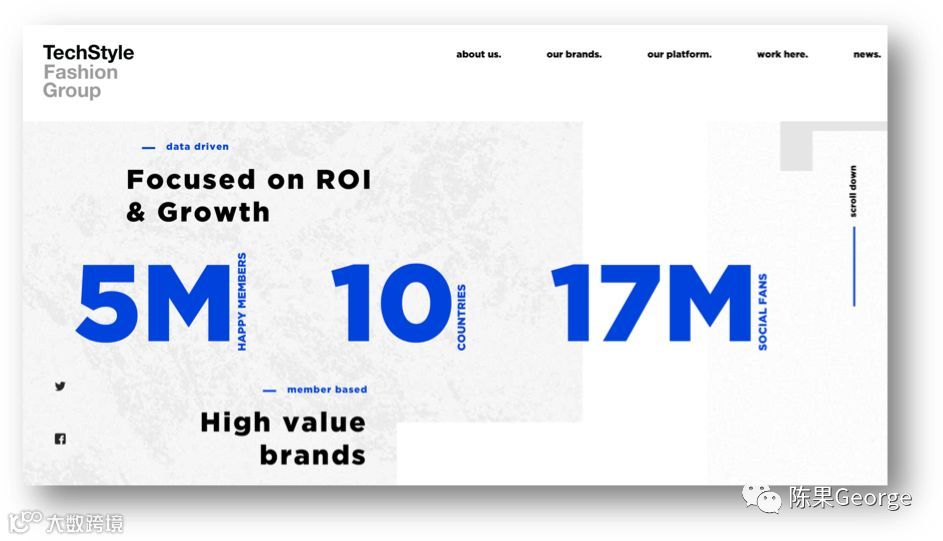 TechStyle Fashion Group

about us. our brands. our platform. work here. news.

data driven

Focused on ROI & Growth

scroll down

5M HAPPY MEMBERS 10 COUNTRIES 17M SOCIAL FANS

member based

High value brands

陈果George

大数跨境